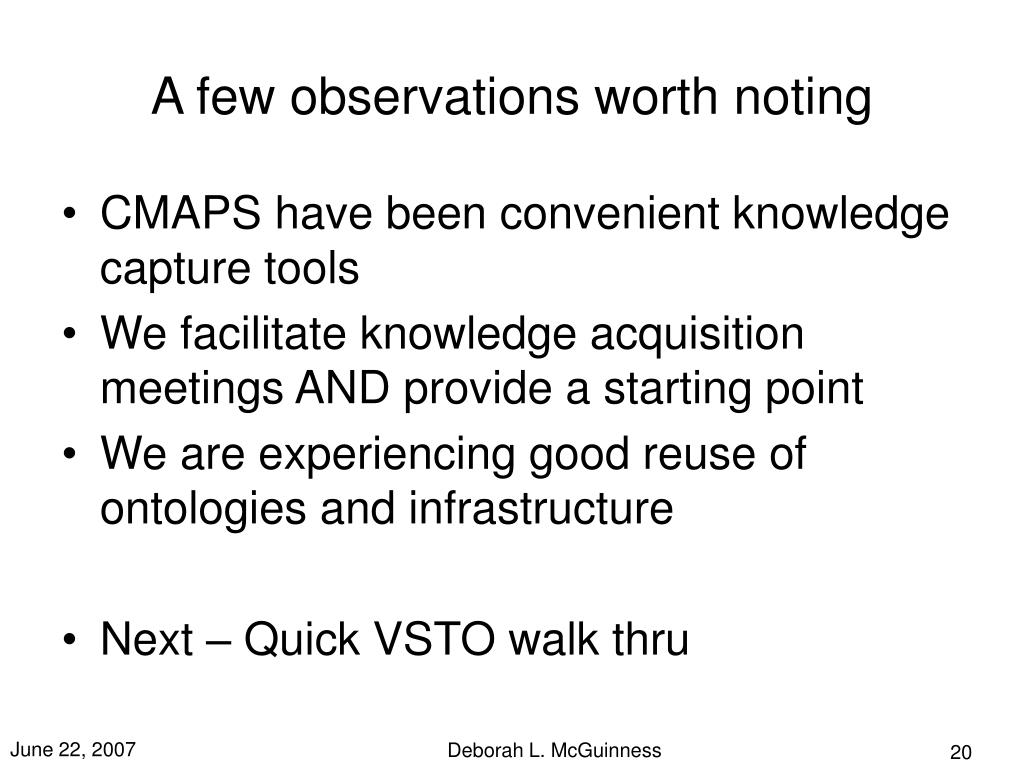 A few observations worth noting

• CMAPS have been convenient knowledge capture tools
• We facilitate knowledge acquisition meetings AND provide a starting point
• We are experiencing good reuse of ontologies and infrastructure

• Next – Quick VSTO walk thru

June 22, 2007

Deborah L. McGuinness

20